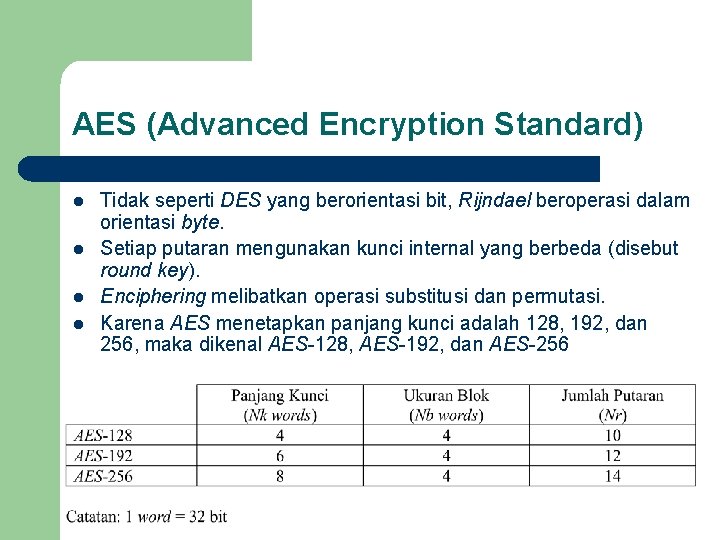 AES (Advanced Encryption Standard)

- Tidak seperti DES yang berorientasi bit, Rijndael beroperasi dalam orientasi byte.
- Setiap putaran mengunakan kunci internal yang berbeda (disebut round key).
- Enciphering melibatkan operasi substitusi dan permutasi.
- Karena AES menetapkan panjang kunci adalah 128, 192, dan 256, maka dikenal AES-128, AES-192, dan AES-256

| | Panjang Kunci (Nk words) | Ukuran Blok (Nb words) | Jumlah Putaran (Nr) |
|---|---|---|---|
| AES-128 | 4 | 4 | 10 |
| AES-192 | 6 | 4 | 12 |
| AES-256 | 8 | 4 | 14 |

Catatan: 1 word = 32 bit